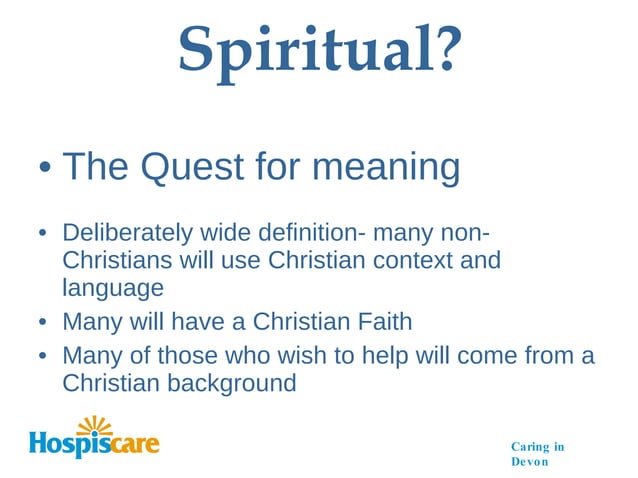 Spiritual?

• The Quest for meaning

• Deliberately wide definition- many non-Christians will use Christian context and language
• Many will have a Christian Faith
• Many of those who wish to help will come from a Christian background

Hospiscare

Caring in Devon